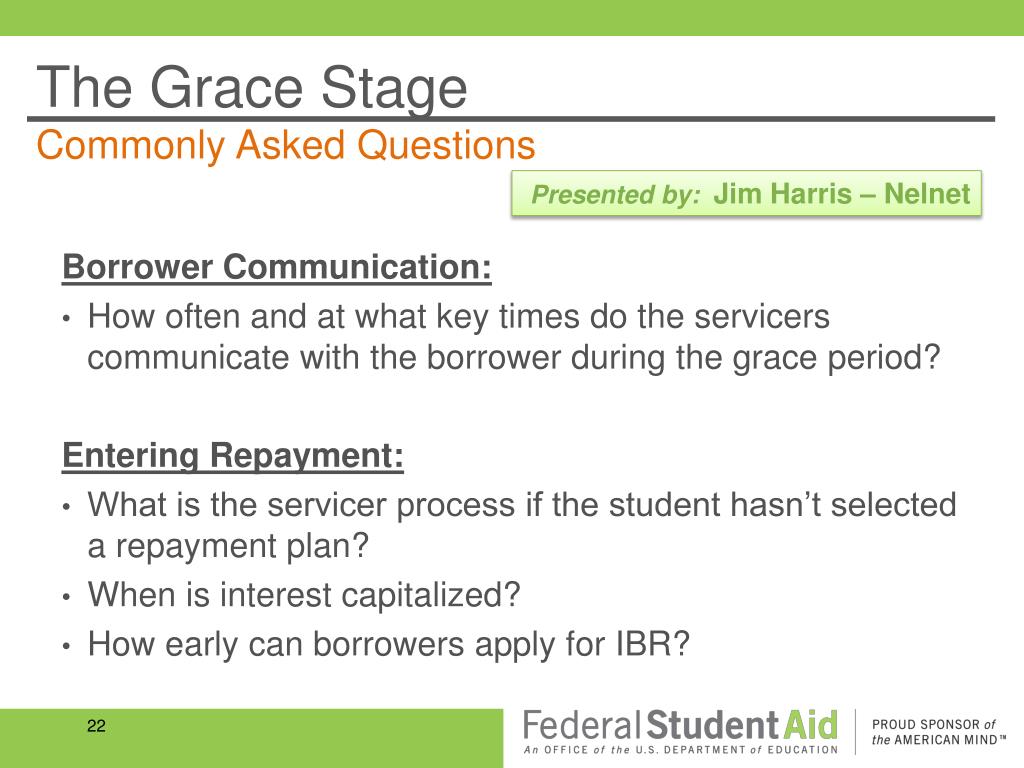 The Grace Stage
Commonly Asked Questions

Presented by: Jim Harris – Nelnet

Borrower Communication:
• How often and at what key times do the servicers communicate with the borrower during the grace period?

Entering Repayment:
• What is the servicer process if the student hasn't selected a repayment plan?
• When is interest capitalized?
• How early can borrowers apply for IBR?

22

Federal Student Aid
An OFFICE of the U.S. DEPARTMENT of EDUCATION

PROUD SPONSOR of the AMERICAN MIND™